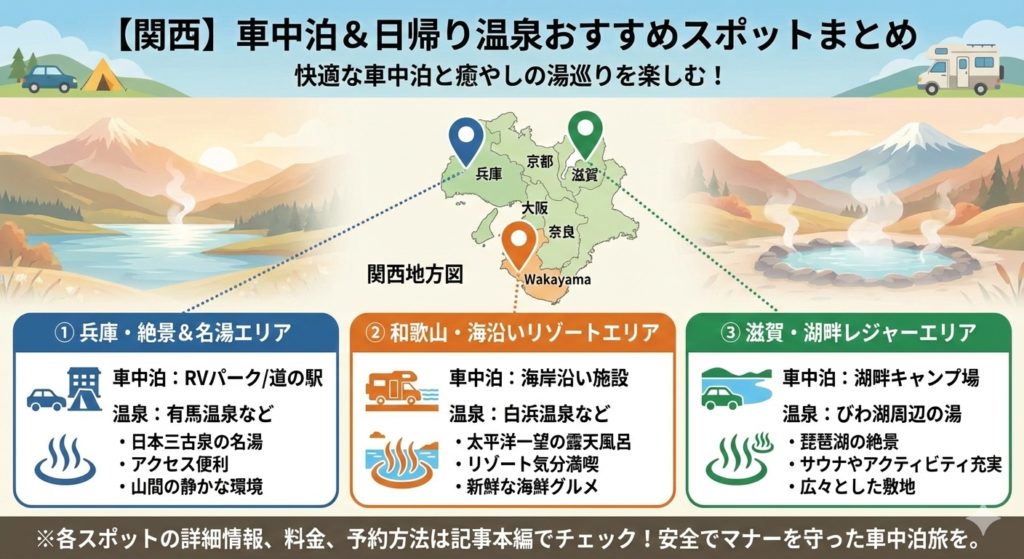 【関西】車中泊＆日帰り温泉おすすめスポットまとめ

快適な車中泊と癒やしの湯巡りを楽しむ！

兵庫

京都

滋賀

大阪

奈良

Wakayama

関西地方図

① 兵庫・絶景＆名湯エリア

車中泊：RVパーク/道の駅

温泉：有馬温泉など

・日本三古泉の名湯
・アクセス便利
・山間の静かな環境

② 和歌山・海沿いリゾートエリア

車中泊：海岸沿い施設

温泉：白浜温泉など

・太平洋一望の露天風呂
・リゾート気分満喫
・新鮮な海鮮グルメ

③ 滋賀・湖畔レジャーエリア

車中泊：湖畔キャンプ場

温泉：びわ湖周辺の湯

・琵琶湖の絶景
・サウナやアクティビティ充実
・広々とした敷地

※各スポットの詳細情報、料金、予約方法は記事本編でチェック！安全でマナーを守った車中泊旅を。